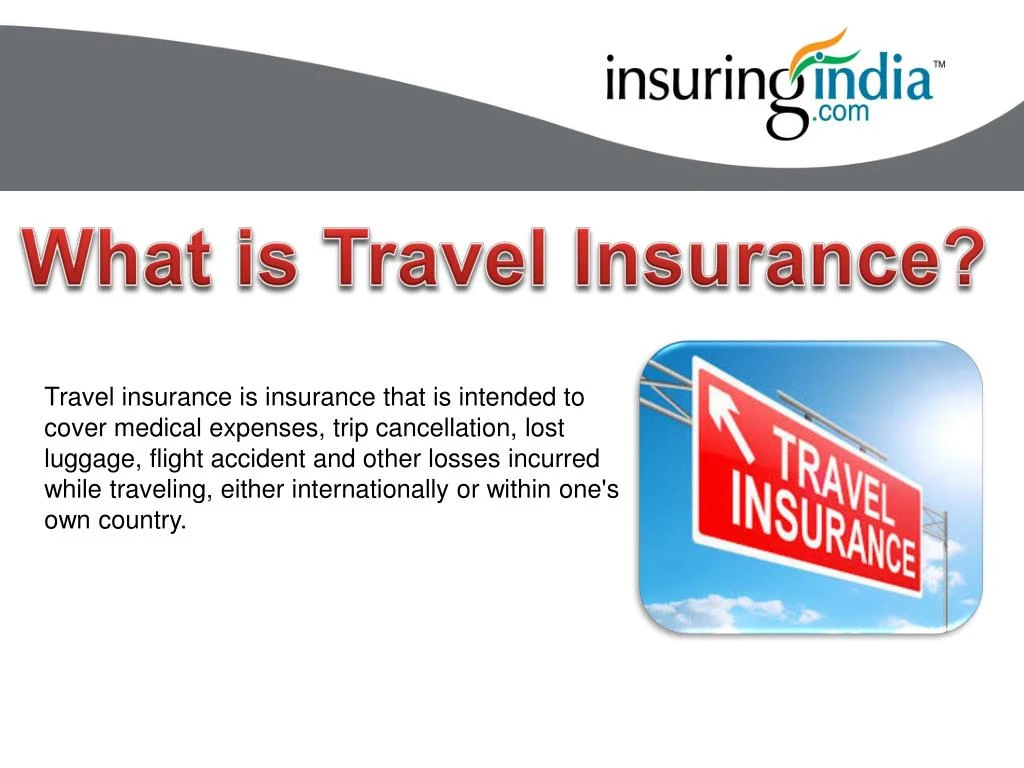 insuringindia.com™

What is Travel Insurance?

Travel insurance is insurance that is intended to cover medical expenses, trip cancellation, lost luggage, flight accident and other losses incurred while traveling, either internationally or within one's own country.

TRAVEL INSURANCE